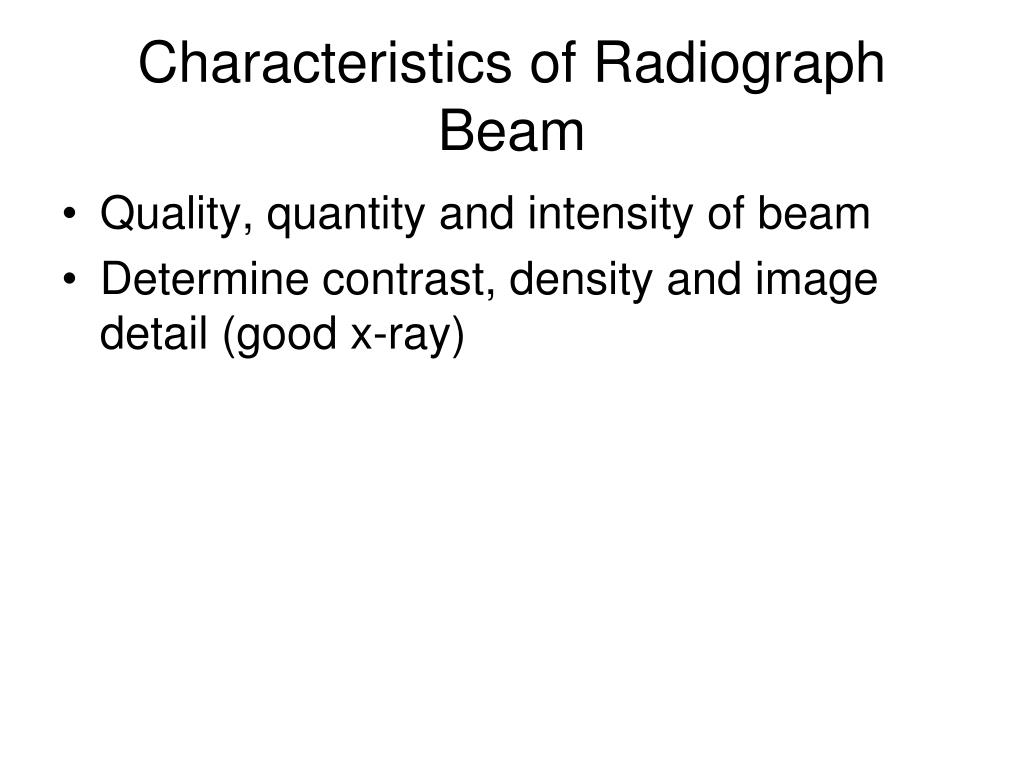 Characteristics of Radiograph Beam

• Quality, quantity and intensity of beam
• Determine contrast, density and image detail (good x-ray)